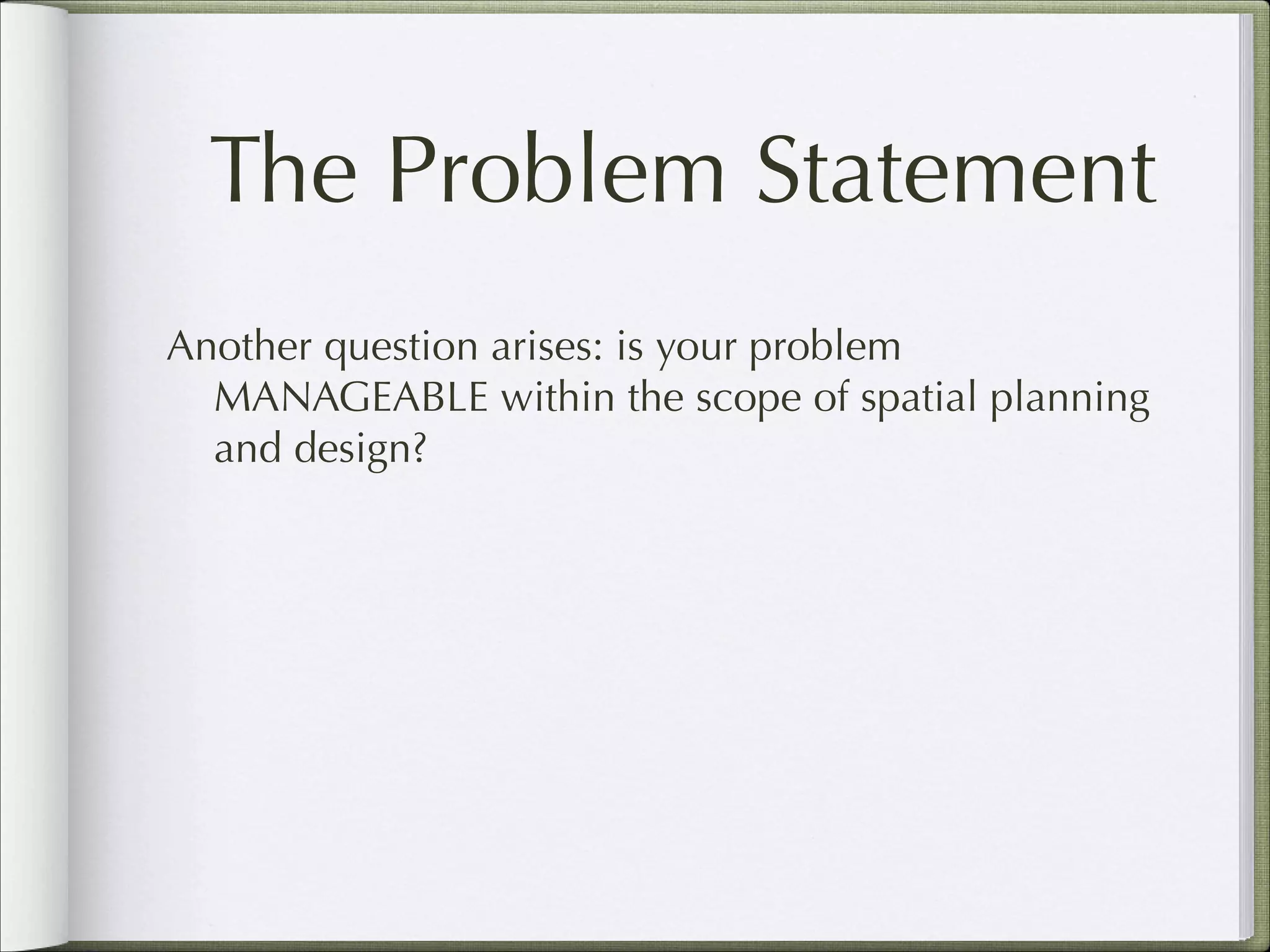 The Problem Statement

Another question arises: is your problem MANAGEABLE within the scope of spatial planning and design?